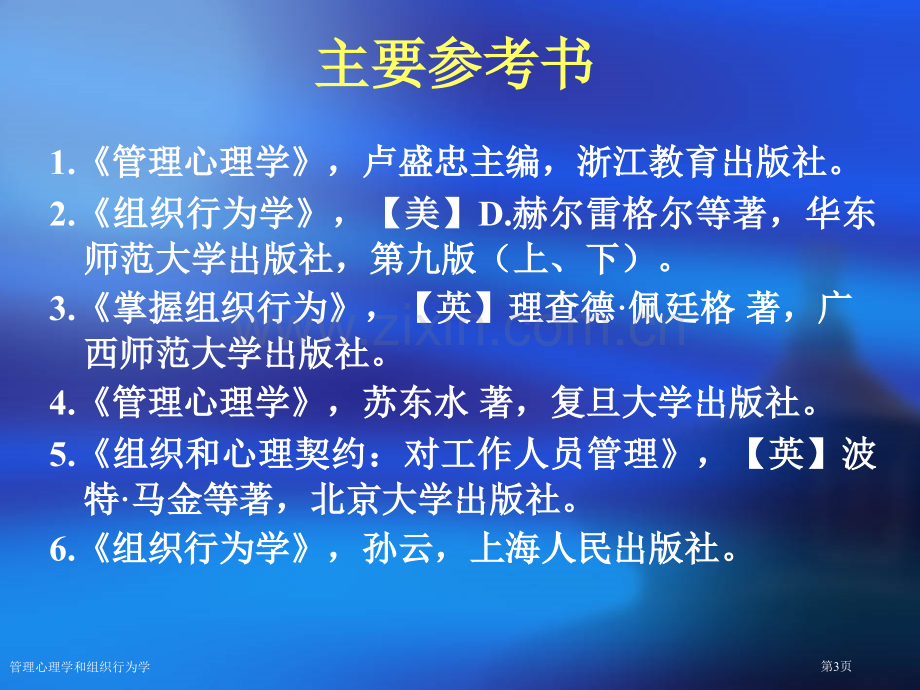 主要参考书

1.《管理心理学》，卢盛忠主编，浙江教育出版社。

2.《组织行为学》，【美】D.赫尔雷格尔等著，华东师范大学出版社，第九版（上、下）。

3.《掌握组织行为》，【英】理查德·佩廷格 著，广西师范大学出版社。

4.《管理心理学》，苏东水 著，复旦大学出版社。

5.《组织和心理契约：对工作人员管理》，【英】波特·马金等著，北京大学出版社。

6.《组织行为学》，孙云，上海人民出版社。

管理心理学和组织行为学

第3页

www.zixin.com.cn